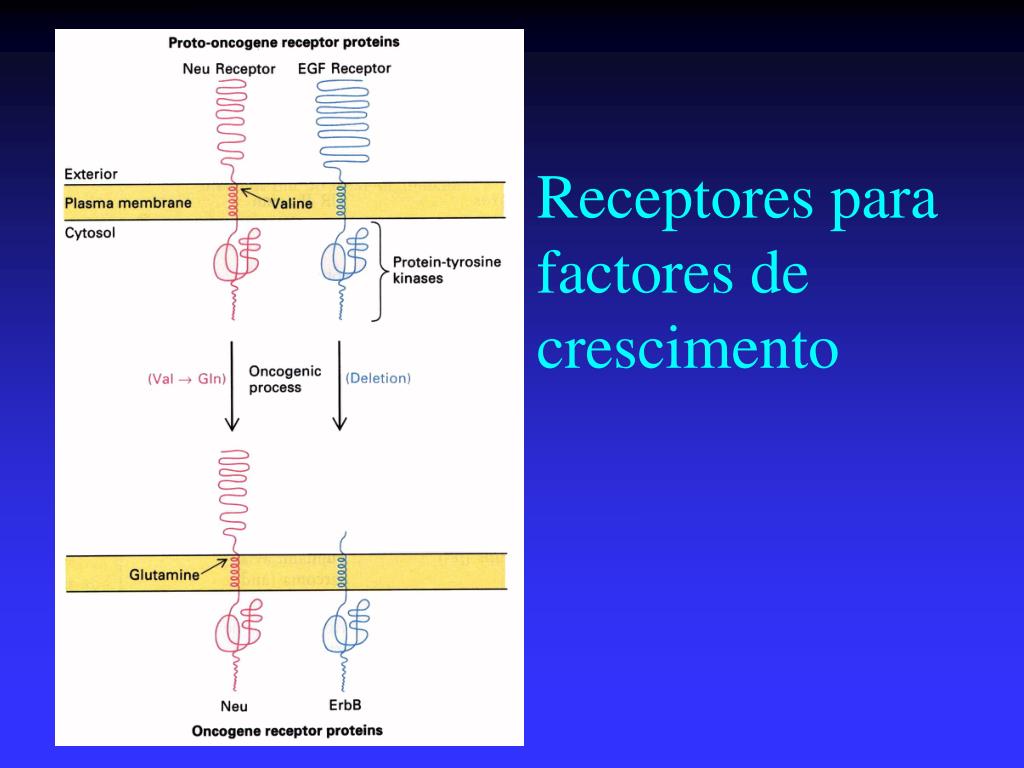 Proto-oncogene receptor proteins

Neu Receptor

EGF Receptor

Exterior

Plasma membrane

Valine

Cytosol

Protein-tyrosine kinases

(Val → Gln)

Oncogenic process

(Deletion)

Glutamine

Neu

ErbB

Oncogene receptor proteins

Receptores para factores de crescimento